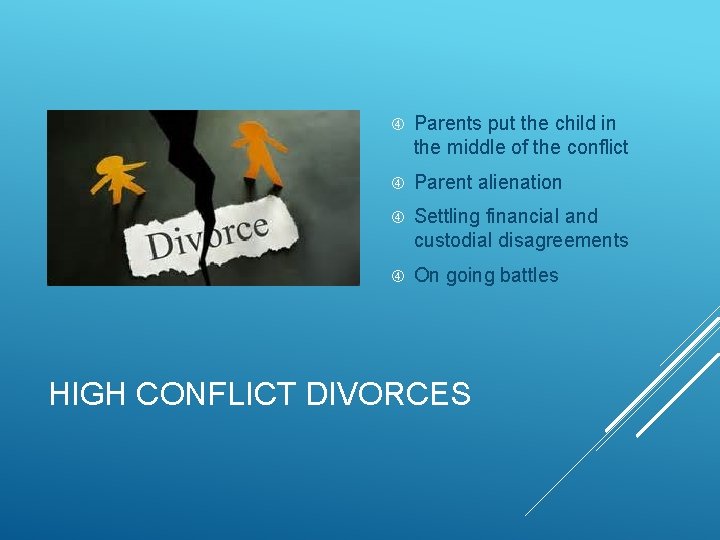 Divorce

④ Parents put the child in the middle of the conflict

④ Parent alienation

④ Settling financial and custodial disagreements

④ On going battles

HIGH CONFLICT DIVORCES